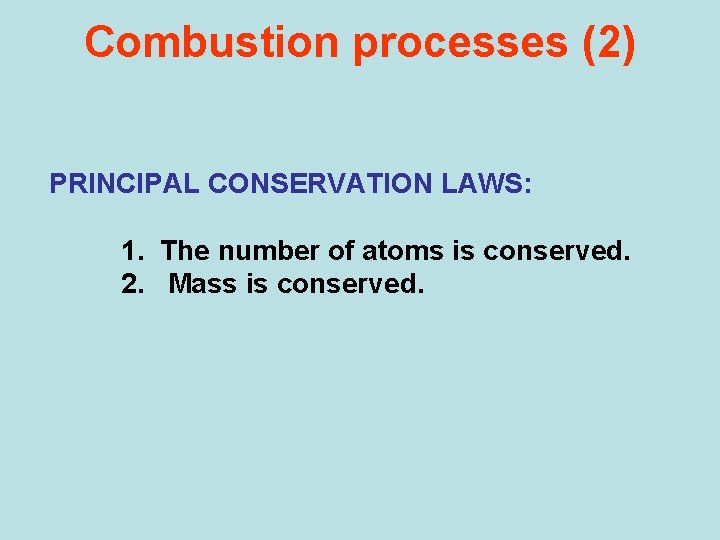 Combustion processes (2)

PRINCIPAL CONSERVATION LAWS:

1. The number of atoms is conserved.
2. Mass is conserved.